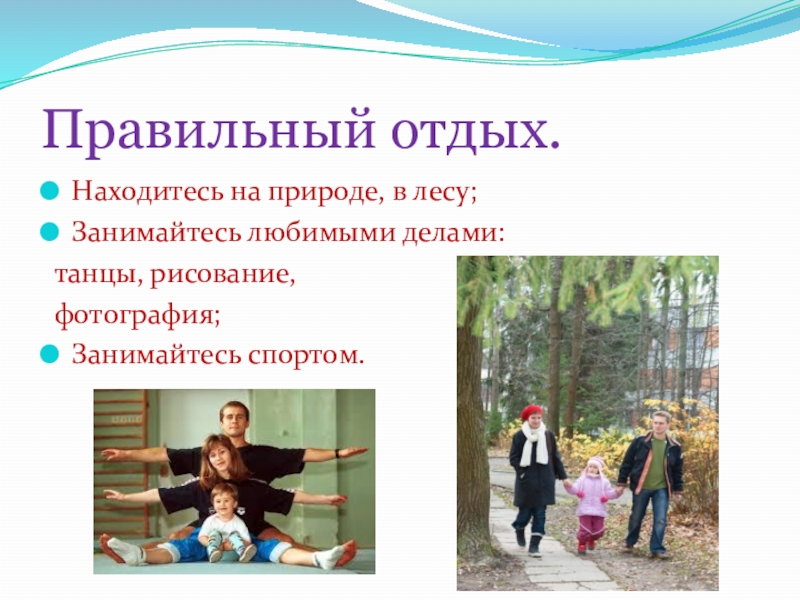 Правильный отдых.

Находитесь на природе, в лесу;

Занимайтесь любимыми делами: танцы, рисование, фотография;

Занимайтесь спортом.